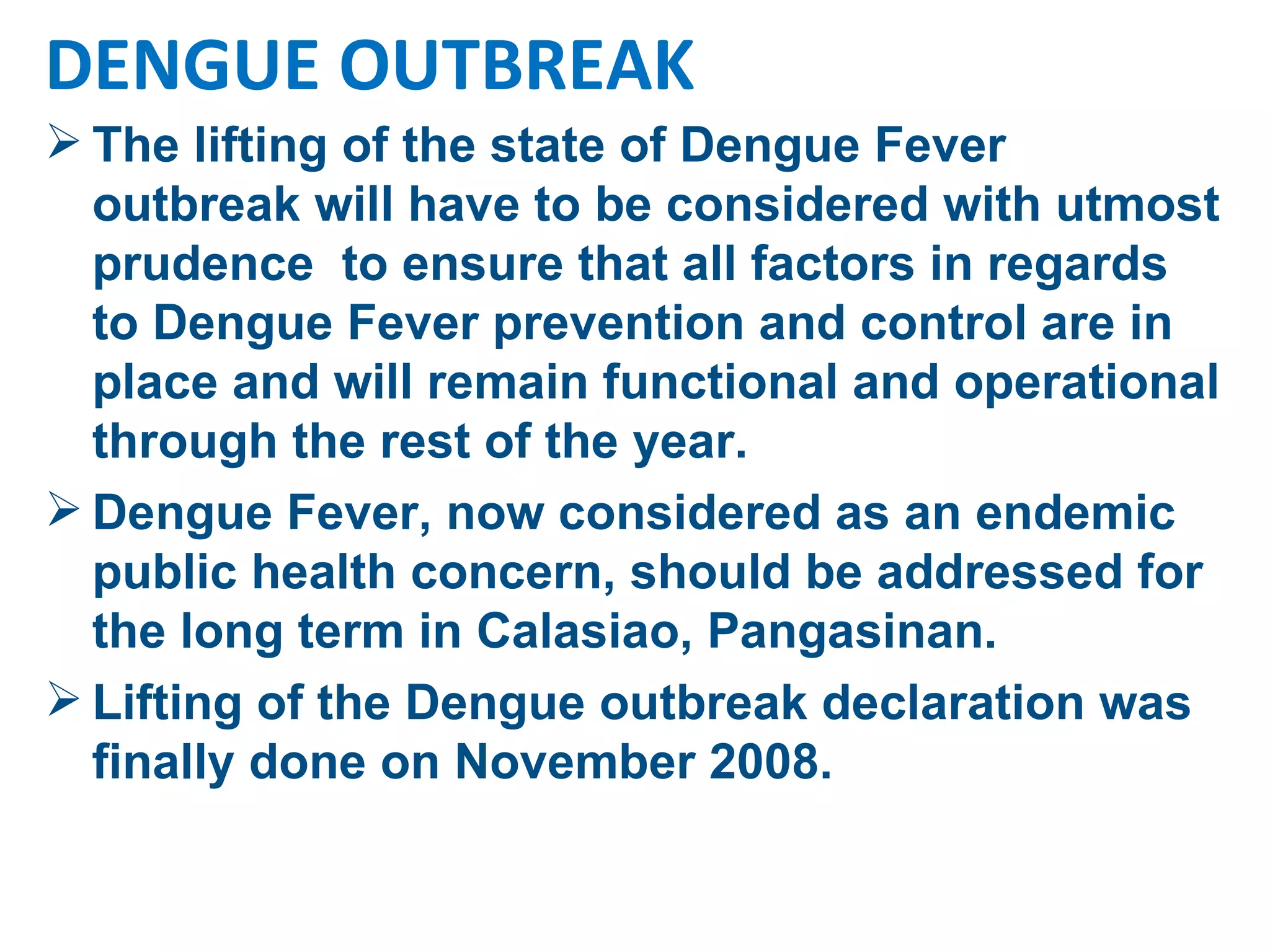 DENGUE OUTBREAK

➢ The lifting of the state of Dengue Fever outbreak will have to be considered with utmost prudence  to ensure that all factors in regards to Dengue Fever prevention and control are in place and will remain functional and operational through the rest of the year.

➢ Dengue Fever, now considered as an endemic public health concern, should be addressed for the long term in Calasiao, Pangasinan.

➢ Lifting of the Dengue outbreak declaration was finally done on November 2008.